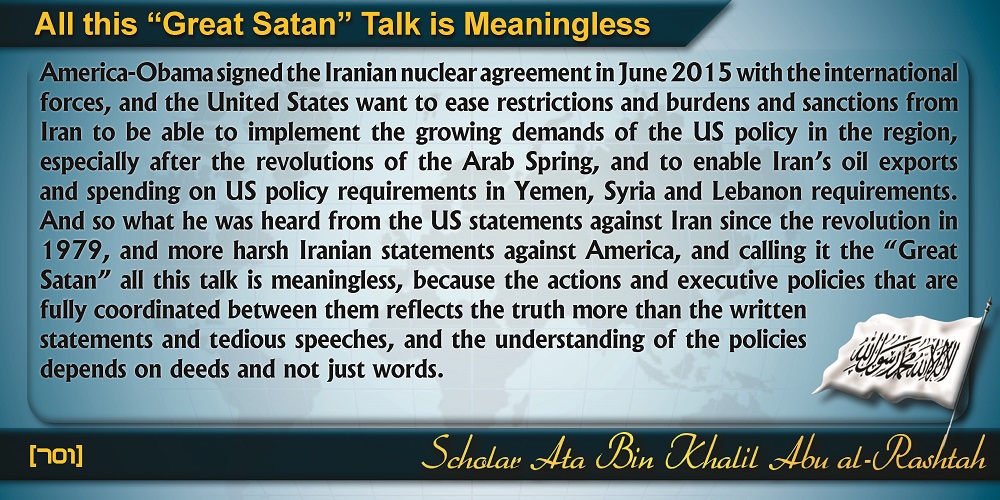 All this “Great Satan” Talk is Meaningless

America-Obama signed the Iranian nuclear agreement in June 2015 with the international forces, and the United States want to ease restrictions and burdens and sanctions from Iran to be able to implement the growing demands of the US policy in the region, especially after the revolutions of the Arab Spring, and to enable Iran’s oil exports and spending on US policy requirements in Yemen, Syria and Lebanon requirements. And so what he was heard from the US statements against Iran since the revolution in 1979, and more harsh Iranian statements against America, and calling it the “Great Satan” all this talk is meaningless, because the actions and executive policies that are fully coordinated between them reflects the truth more than the written statements and tedious speeches, and the understanding of the policies depends on deeds and not just words.

لا إله إلا الله محمد رسول الله

[701]

Scholar Ata Bin Khalil Abu al-Rashtah